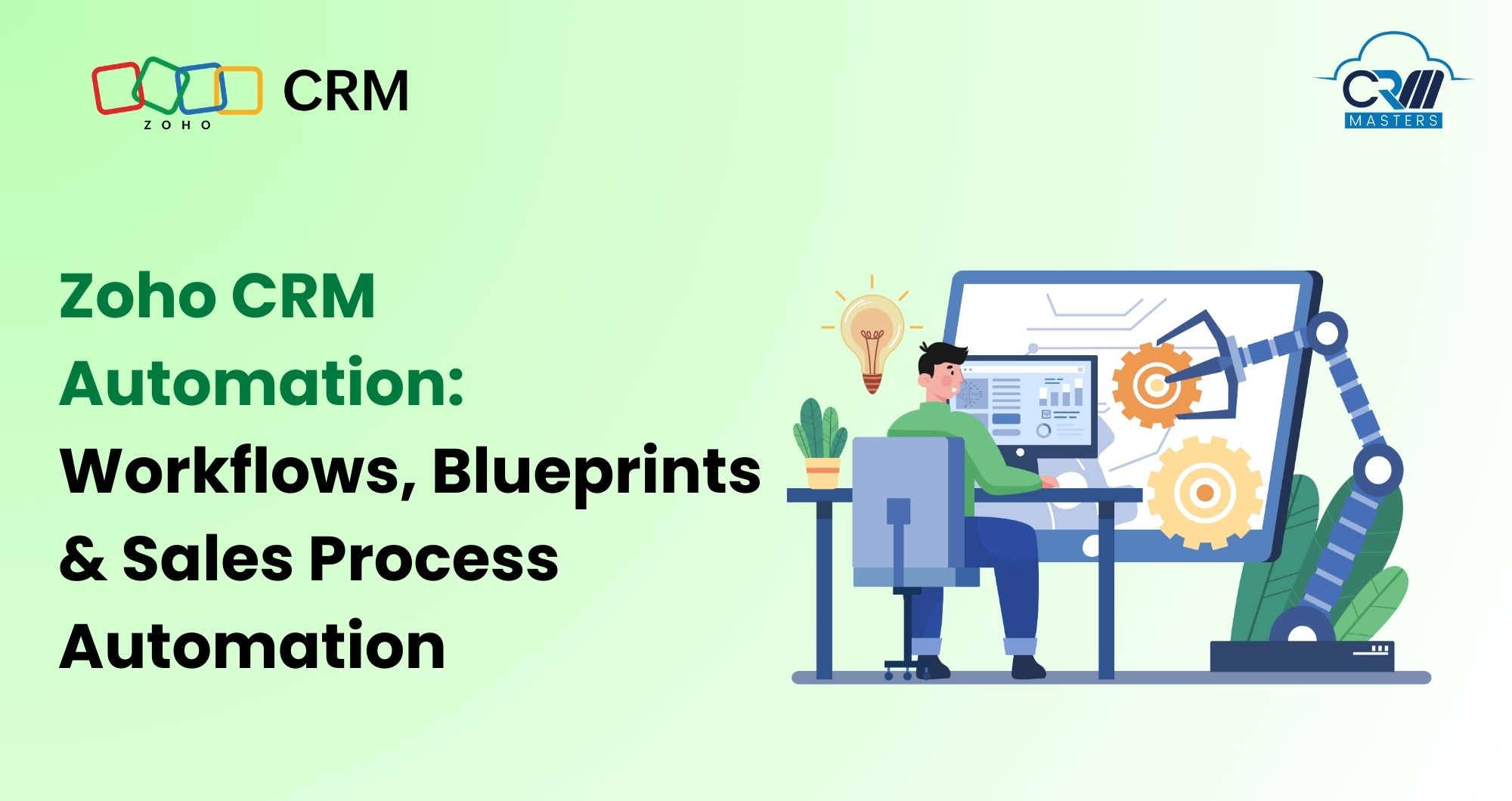 ZOHO CRM

CRM MASTERS

Zoho CRM Automation: Workflows, Blueprints & Sales Process Automation